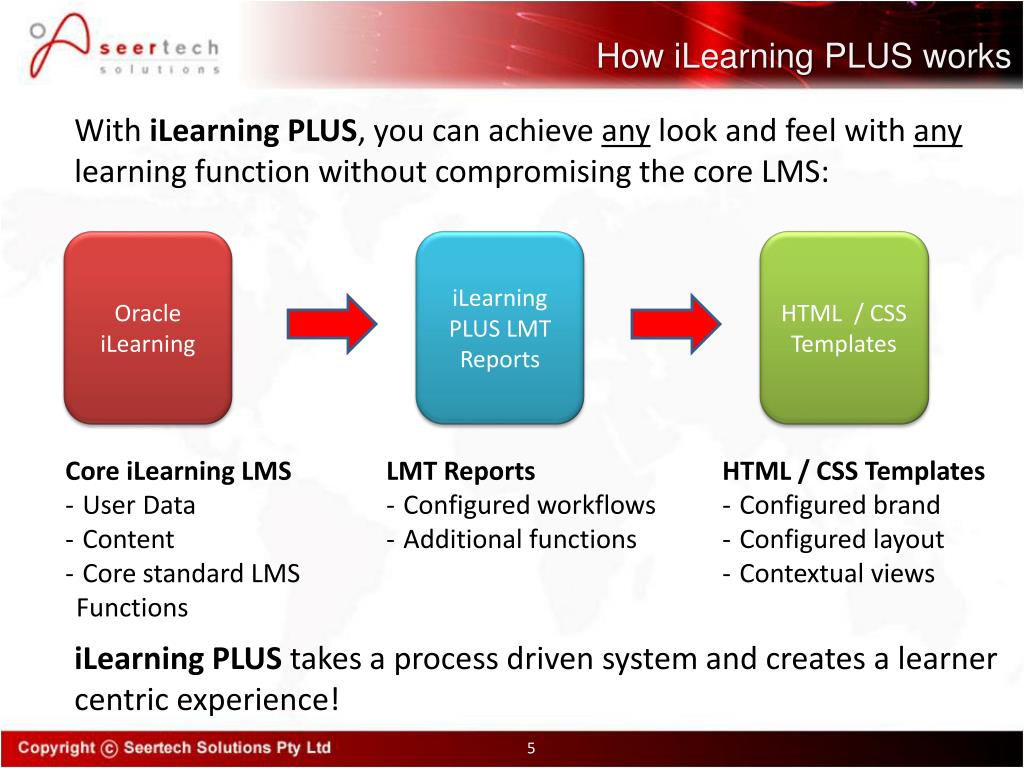 seertech solutions

How iLearning PLUS works

With iLearning PLUS, you can achieve any look and feel with any learning function without compromising the core LMS:

Oracle iLearning

iLearning PLUS LMT Reports

HTML / CSS Templates

Core iLearning LMS
- User Data
- Content
- Core standard LMS Functions

LMT Reports
- Configured workflows
- Additional functions

HTML / CSS Templates
- Configured brand
- Configured layout
- Contextual views

iLearning PLUS takes a process driven system and creates a learner centric experience!

Copyright © Seertech Solutions Pty Ltd

5